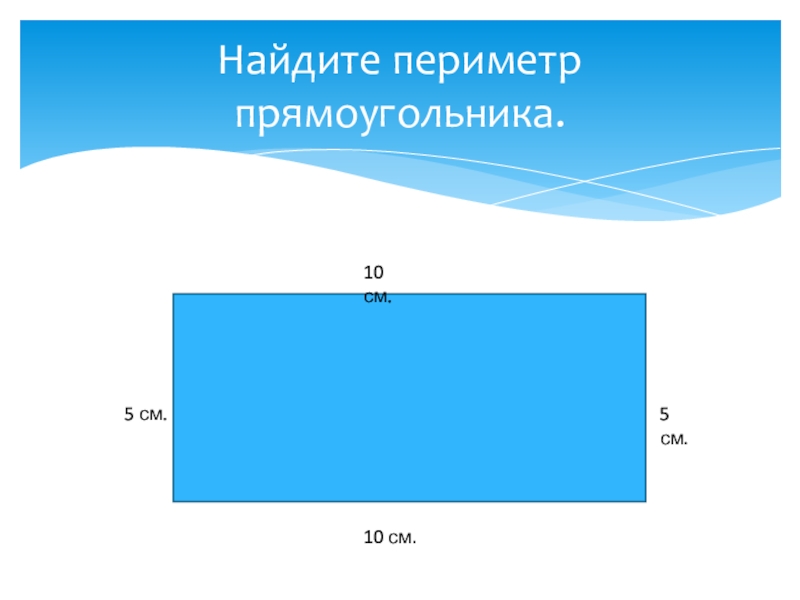 Найдите периметр прямоугольника.

10 см.

5 см.

5 см.

10 см.